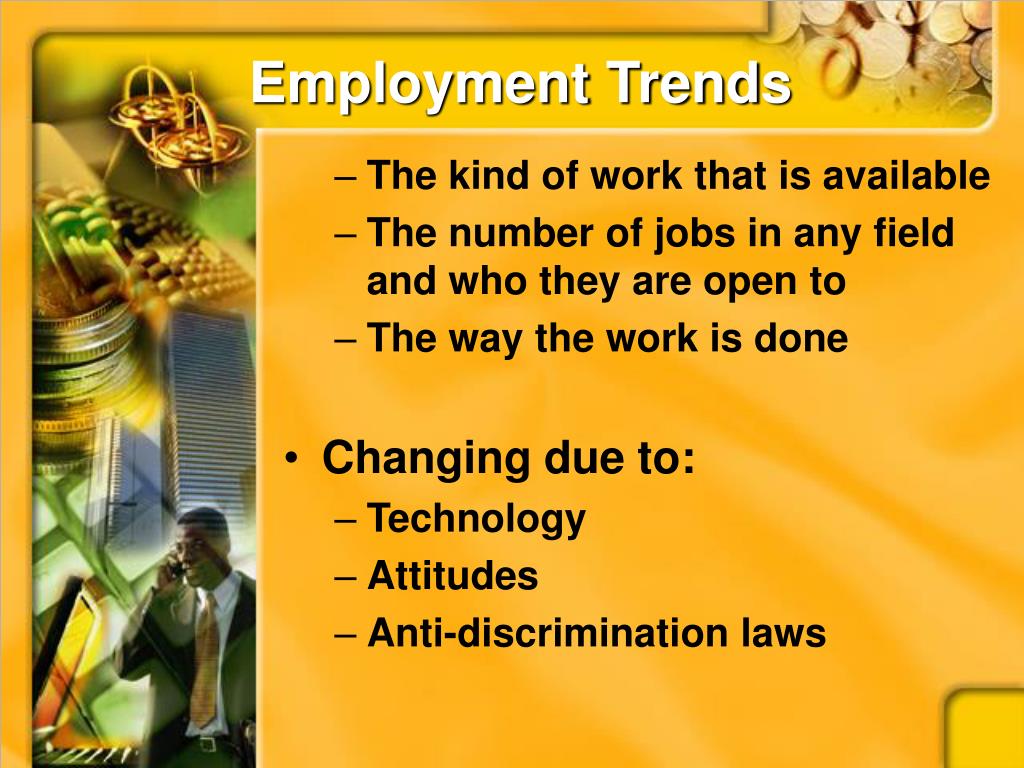 Employment Trends

– The kind of work that is available
– The number of jobs in any field and who they are open to
– The way the work is done

• Changing due to:
– Technology
– Attitudes
– Anti-discrimination laws